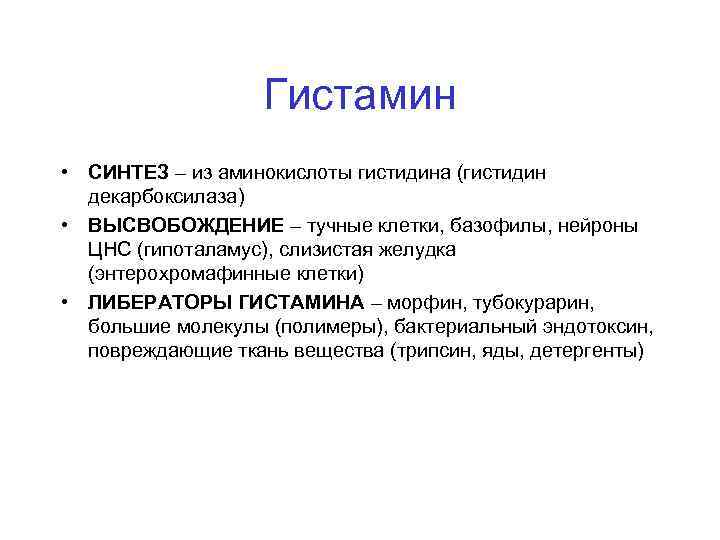 Гистамин

• СИНТЕЗ – из аминокислоты гистидина (гистидин декарбоксилаза)
• ВЫСВОБОЖДЕНИЕ – тучные клетки, базофилы, нейроны ЦНС (гипоталамус), слизистая желудка (энтерохромафинные клетки)
• ЛИБЕРАТОРЫ ГИСТАМИНА – морфин, тубокурарин, большие молекулы (полимеры), бактериальный эндотоксин, повреждающие ткань вещества (трипсин, яды, детергенты)